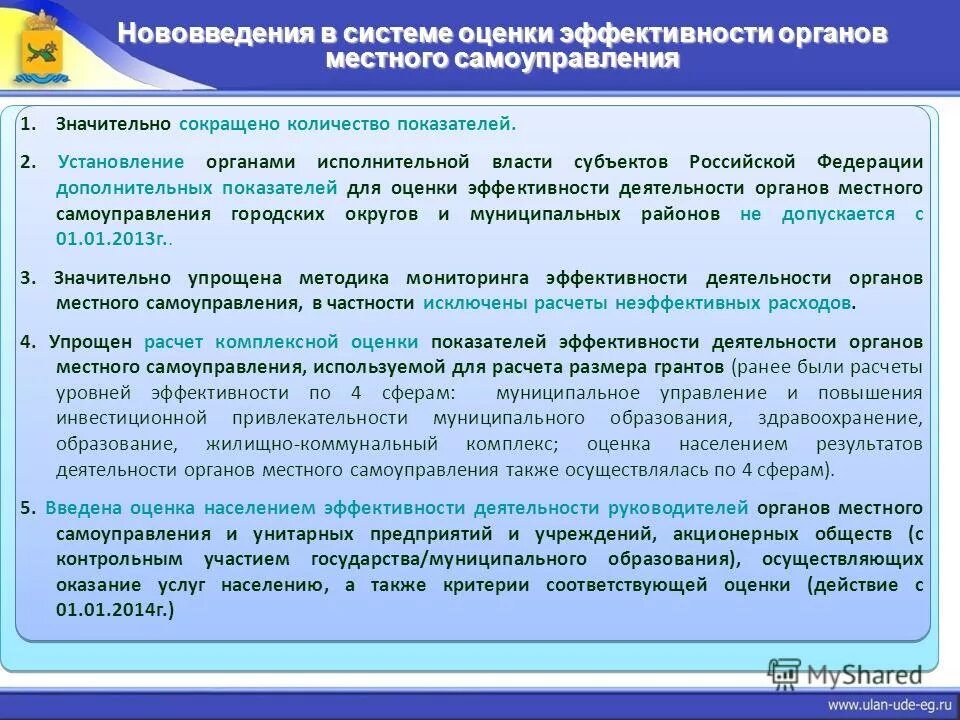 Нововведения в системе оценки эффективности органов местного самоуправления

1. Значительно сокращено количество показателей.

2. Установление органами исполнительной власти субъектов Российской Федерации дополнительных показателей для оценки эффективности деятельности органов местного самоуправления городских округов и муниципальных районов не допускается с 01.01.2013г..

3. Значительно упрощена методика мониторинга эффективности деятельности органов местного самоуправления, в частности исключены расчеты неэффективных расходов.

4. Упрощен расчет комплексной оценки показателей эффективности деятельности органов местного самоуправления, используемой для расчета размера грантов (ранее были расчеты уровней эффективности по 4 сферам: муниципальное управление и повышения инвестиционной привлекательности муниципального образования, здравоохранение, образование, жилищно-коммунальный комплекс; оценка населением результатов деятельности органов местного самоуправления также осуществлялась по 4 сферам).

5. Введена оценка населением эффективности деятельности руководителей органов местного самоуправления и унитарных предприятий и учреждений, акционерных обществ (с контрольным участием государства/муниципального образования), осуществляющих оказание услуг населению, а также критерии соответствующей оценки (действие с 01.01.2014г.)

MyShared

www.ulan-ude-eg.ru